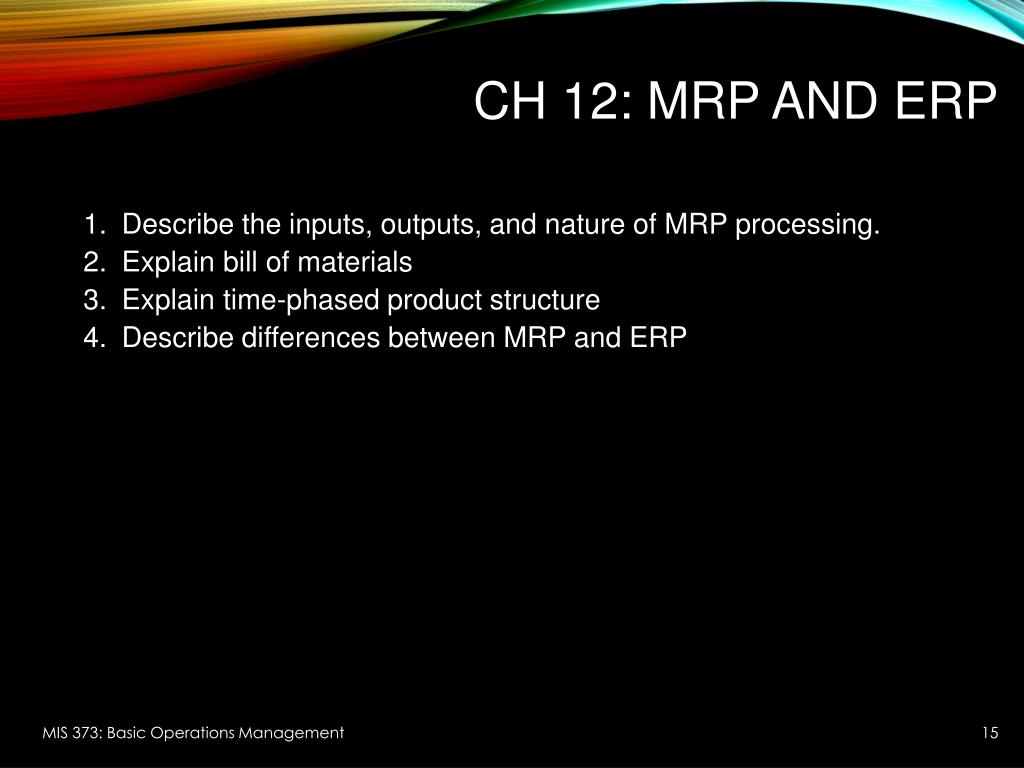 CH 12: MRP AND ERP

1. Describe the inputs, outputs, and nature of MRP processing.
2. Explain bill of materials
3. Explain time-phased product structure
4. Describe differences between MRP and ERP

MIS 373: Basic Operations Management

15